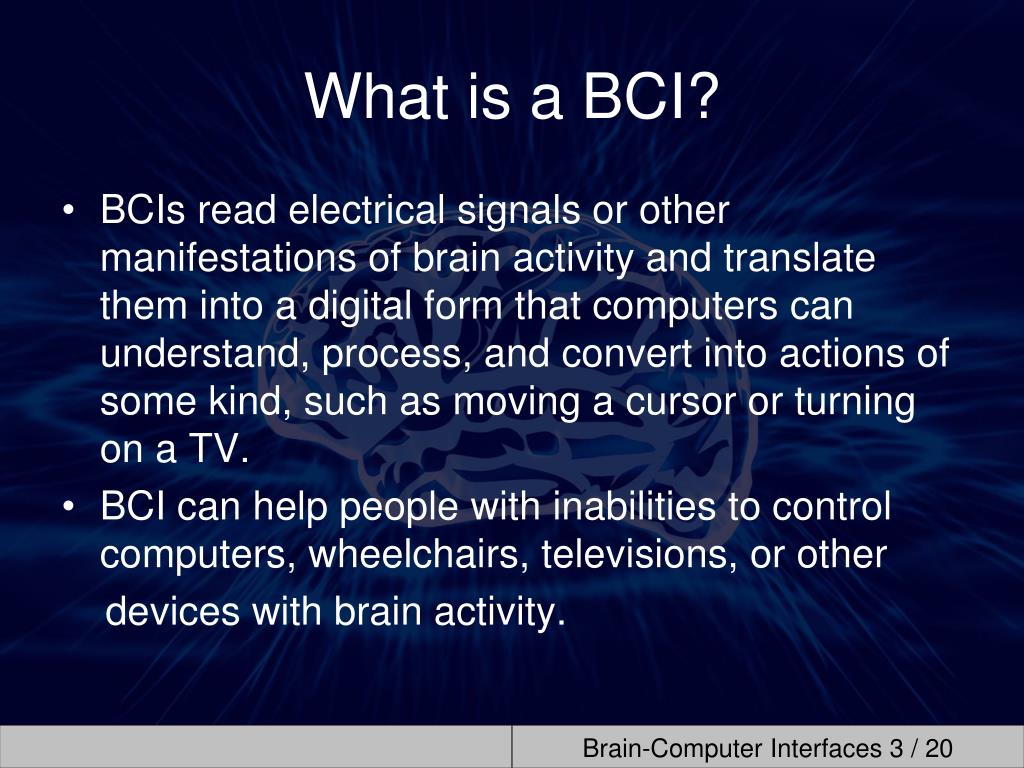 What is a BCI?

• BCIs read electrical signals or other manifestations of brain activity and translate them into a digital form that computers can understand, process, and convert into actions of some kind, such as moving a cursor or turning on a TV.

• BCI can help people with inabilities to control computers, wheelchairs, televisions, or other devices with brain activity.

Brain-Computer Interfaces 3 / 20